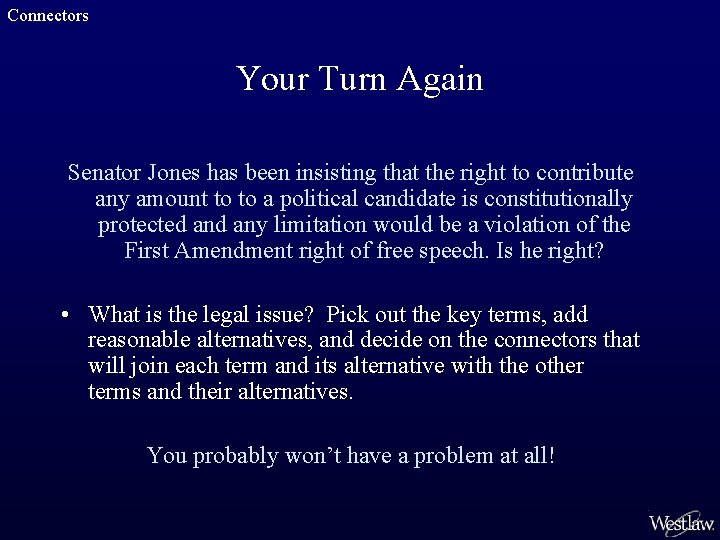 Connectors

Your Turn Again

Senator Jones has been insisting that the right to contribute any amount to to a political candidate is constitutionally protected and any limitation would be a violation of the First Amendment right of free speech. Is he right?

• What is the legal issue? Pick out the key terms, add reasonable alternatives, and decide on the connectors that will join each term and its alternative with the other terms and their alternatives.

You probably won't have a problem at all!

Westlaw.